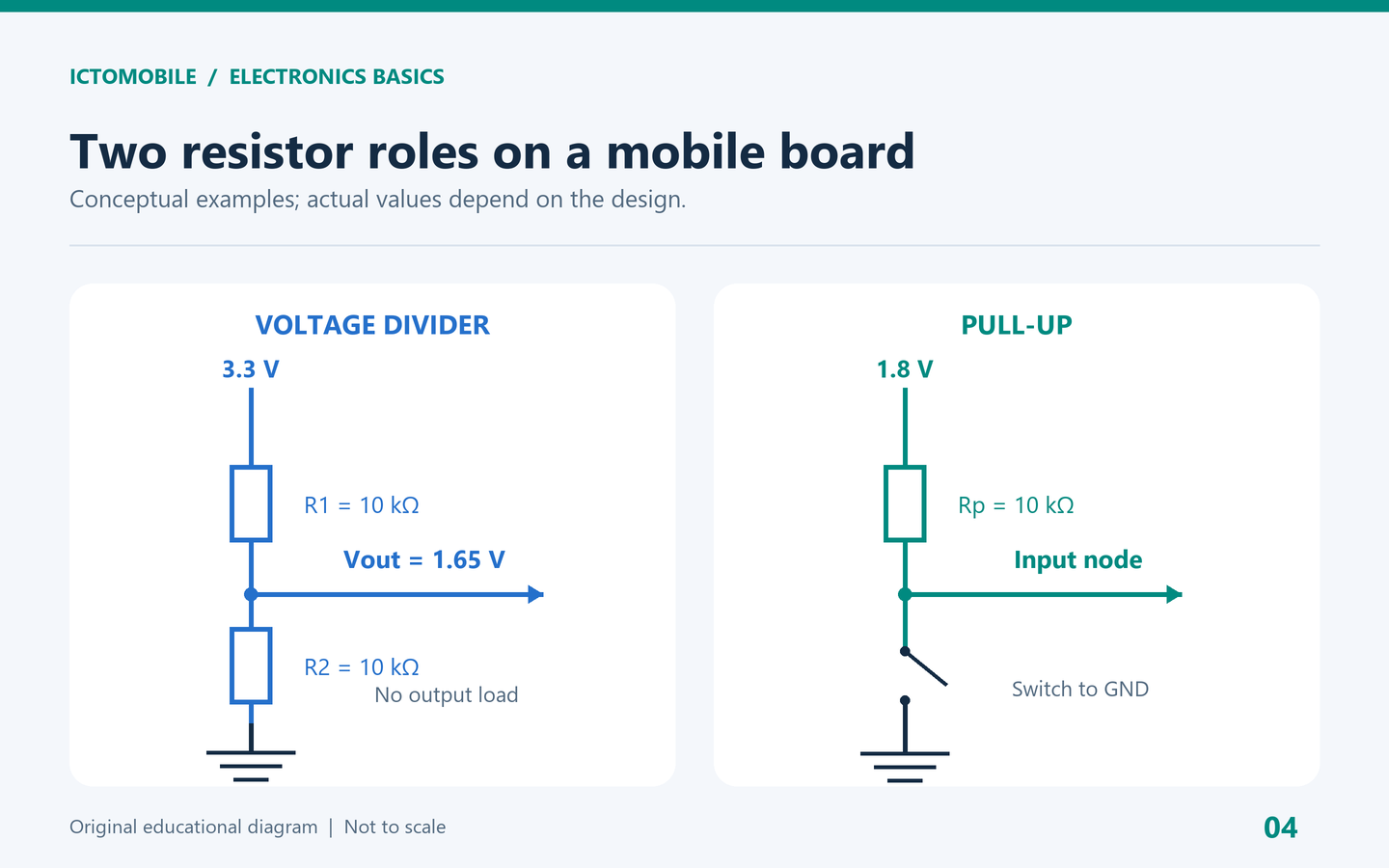 ICTOMOBILE / ELECTRONICS BASICS

Two resistor roles on a mobile board

Conceptual examples; actual values depend on the design.

VOLTAGE DIVIDER

3.3 V

R1 = 10 kΩ

Vout = 1.65 V

R2 = 10 kΩ

No output load

PULL-UP

1.8 V

Rp = 10 kΩ

Input node

Switch to GND

Original educational diagram | Not to scale

04